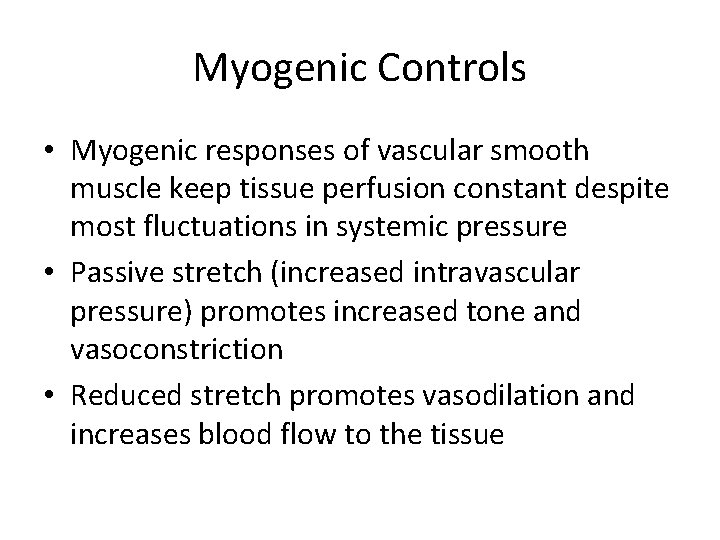 Myogenic Controls

• Myogenic responses of vascular smooth muscle keep tissue perfusion constant despite most fluctuations in systemic pressure

• Passive stretch (increased intravascular pressure) promotes increased tone and vasoconstriction

• Reduced stretch promotes vasodilation and increases blood flow to the tissue